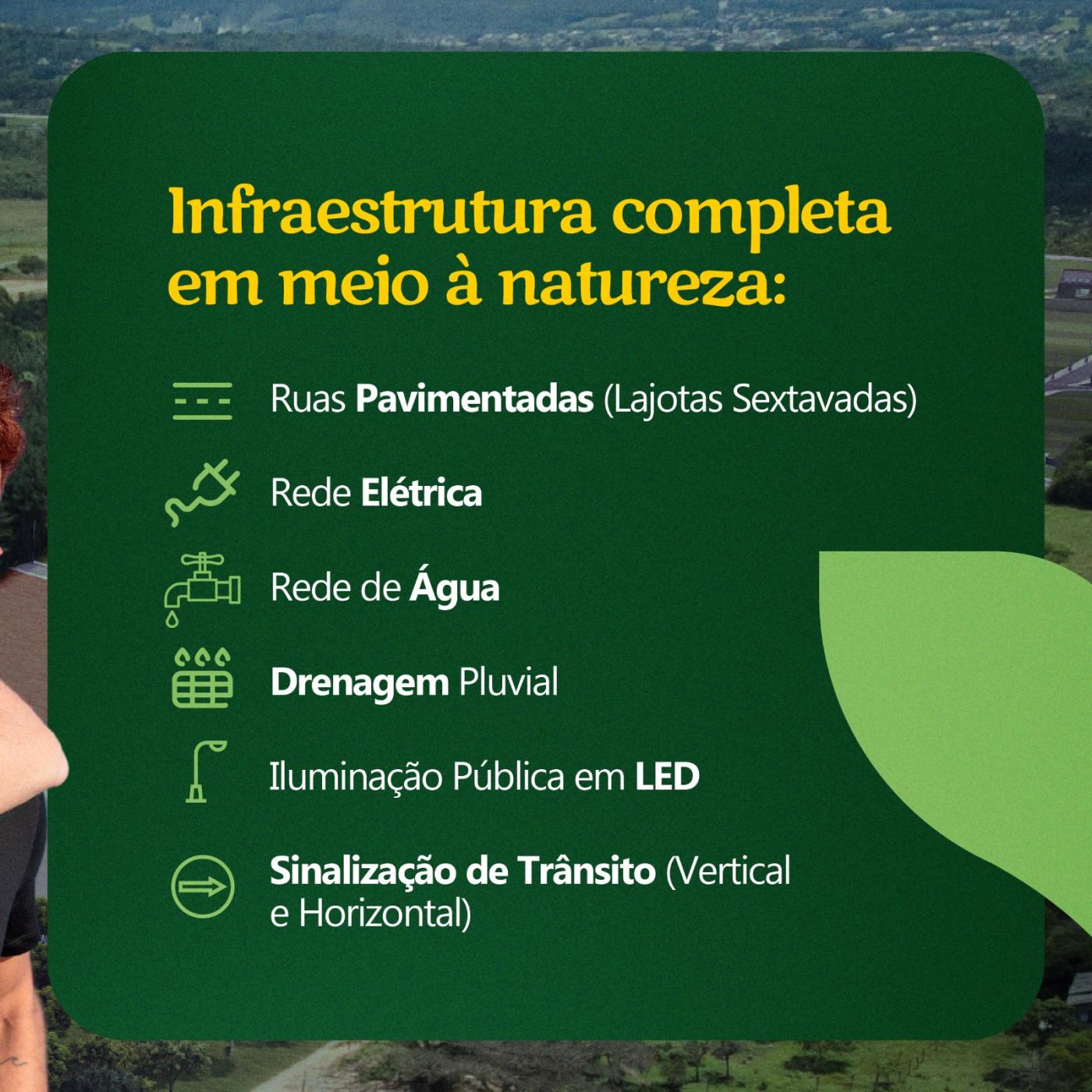 Infraestrutura completa em meio à natureza:

Ruas Pavimentadas (Lajotas Sextavadas)

Rede Elétrica

Rede de Água

Drenagem Pluvial

Iluminação Pública em LED

Sinalização de Trânsito (Vertical e Horizontal)